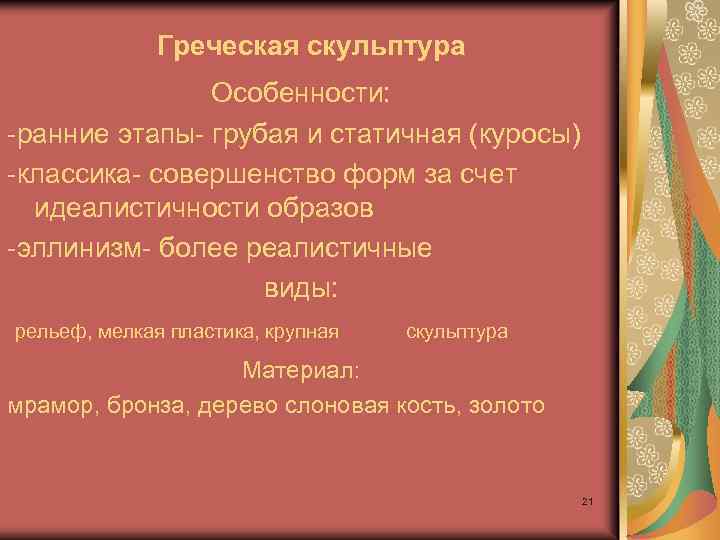 Греческая скульптура

Особенности:

-ранние этапы- грубая и статичная (куросы)

-классика- совершенство форм за счет идеалистичности образов

-эллинизм- более реалистичные

виды:

рельеф, мелкая пластика, крупная скульптура

Материал:

мрамор, бронза, дерево слоновая кость, золото

21